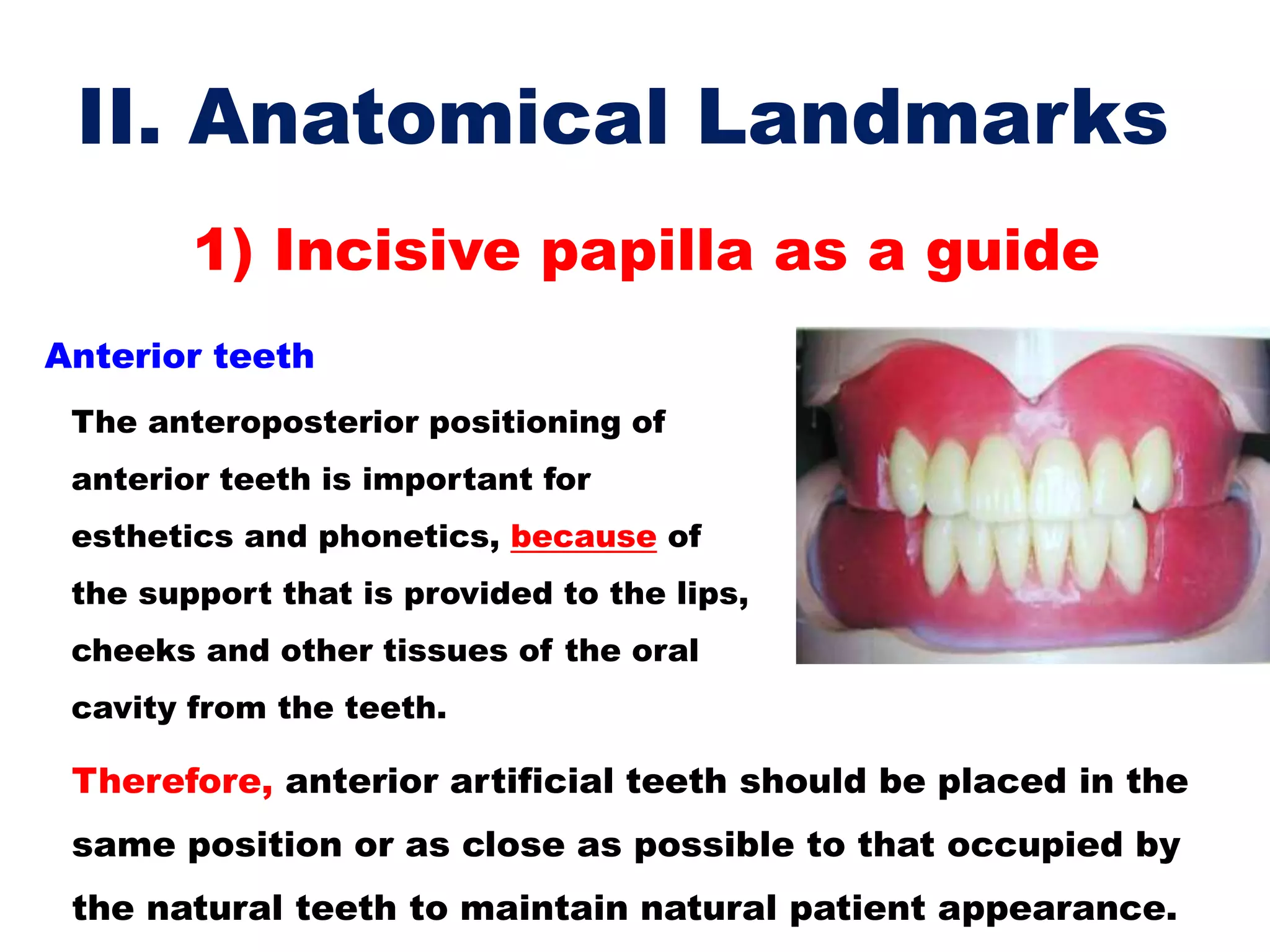 II. Anatomical Landmarks

1) Incisive papilla as a guide

Anterior teeth

The anteroposterior positioning of anterior teeth is important for esthetics and phonetics, because of the support that is provided to the lips, cheeks and other tissues of the oral cavity from the teeth.

Therefore, anterior artificial teeth should be placed in the same position or as close as possible to that occupied by the natural teeth to maintain natural patient appearance.